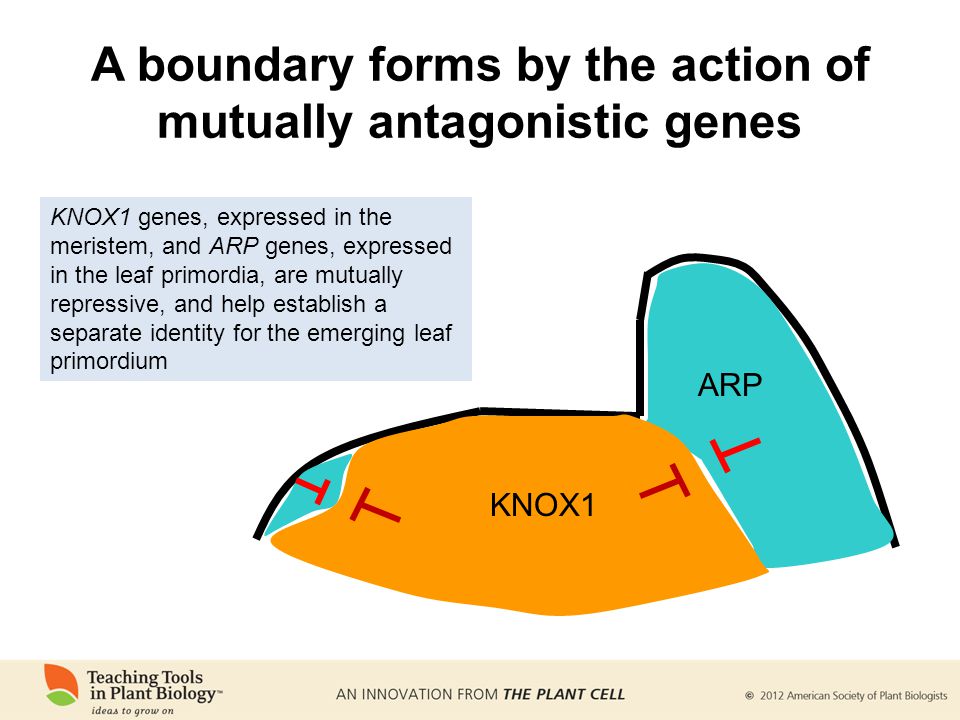 A boundary forms by the action of mutually antagonistic genes

KNOX1 genes, expressed in the meristem, and ARP genes, expressed in the leaf primordia, are mutually repressive, and help establish a separate identity for the emerging leaf primordium

ARP

KNOX1

Teaching Tools in Plant Biology™
ideas to grow on

AN INNOVATION FROM THE PLANT CELL

© 2012 American Society of Plant Biologists